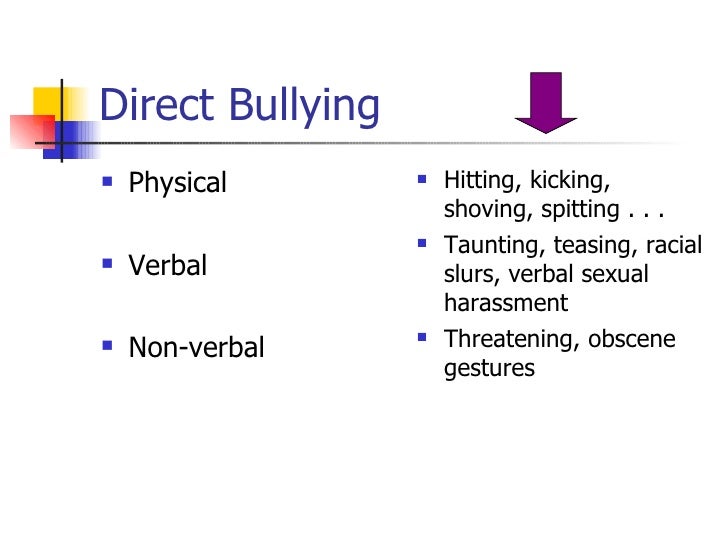 Direct Bullying

- Physical
- Verbal
- Non-verbal

- Hitting, kicking, shoving, spitting . . .
- Taunting, teasing, racial slurs, verbal sexual harassment
- Threatening, obscene gestures